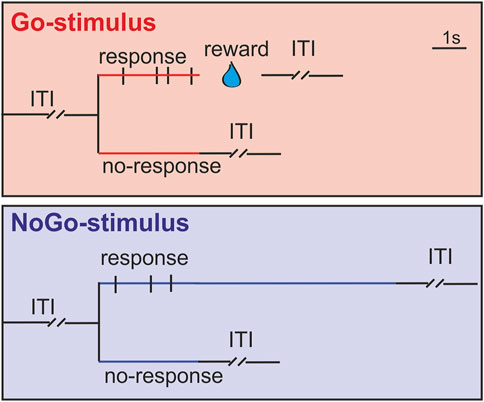 Go-stimulus

1s

response

reward

ITI

ITI

ITI

no-response

NoGo-stimulus

response

ITI

ITI

ITI

no-response